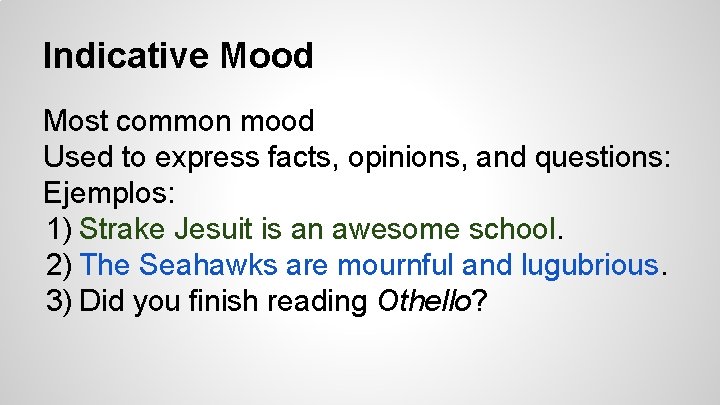 Indicative Mood

Most common mood
Used to express facts, opinions, and questions:
Ejemplos:
1) Strake Jesuit is an awesome school.
2) The Seahawks are mournful and lugubrious.
3) Did you finish reading Othello?